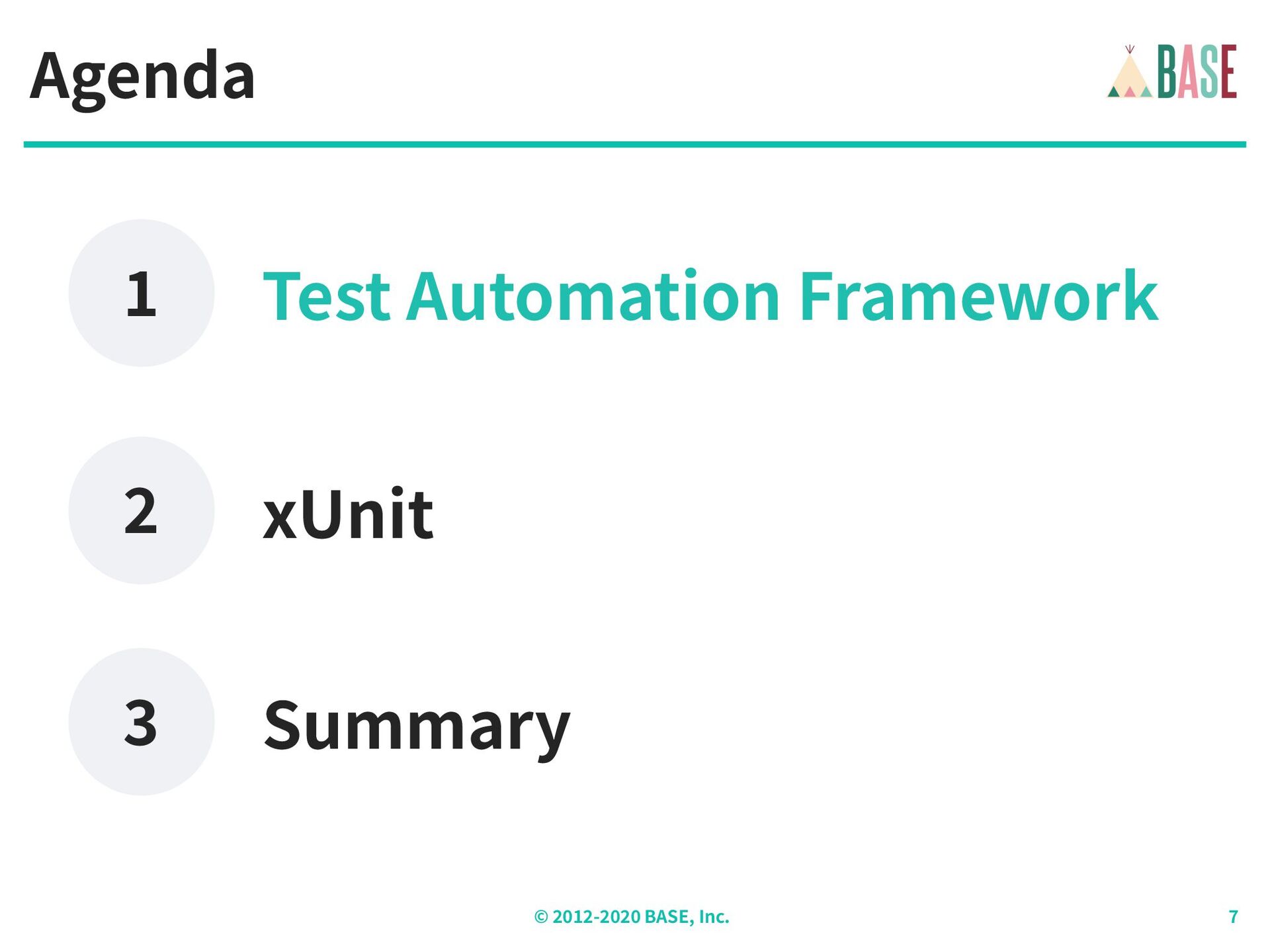 Agenda

BASE

1 Test Automation Framework

2 xUnit

3 Summary

© 2012-2020 BASE, Inc.

7